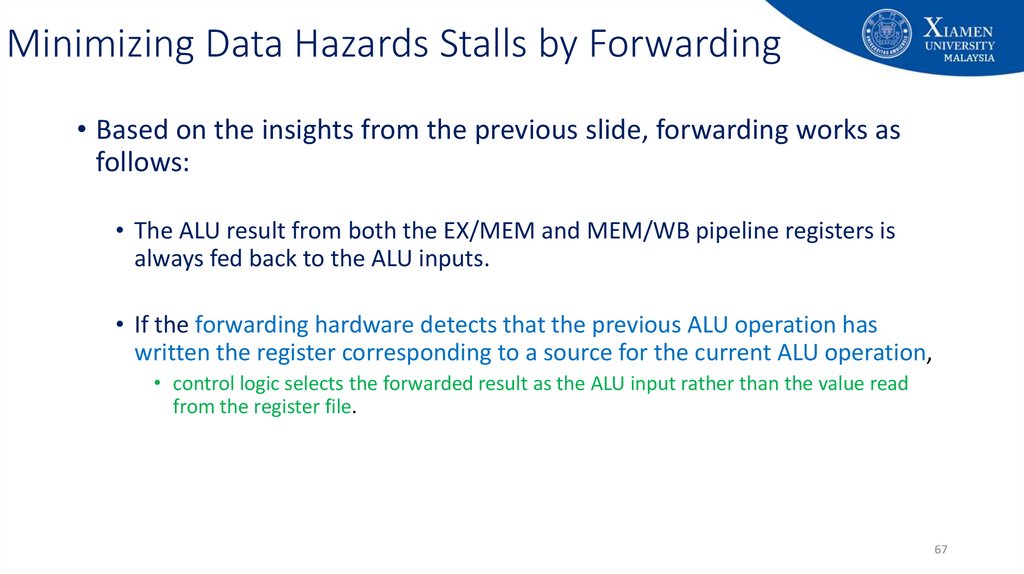 Minimizing Data Hazards Stalls by Forwarding

XIAMEN UNIVERSITY MALAYSIA

• Based on the insights from the previous slide, forwarding works as follows:

• The ALU result from both the EX/MEM and MEM/WB pipeline registers is always fed back to the ALU inputs.

• If the forwarding hardware detects that the previous ALU operation has written the register corresponding to a source for the current ALU operation,

• control logic selects the forwarded result as the ALU input rather than the value read from the register file.

67